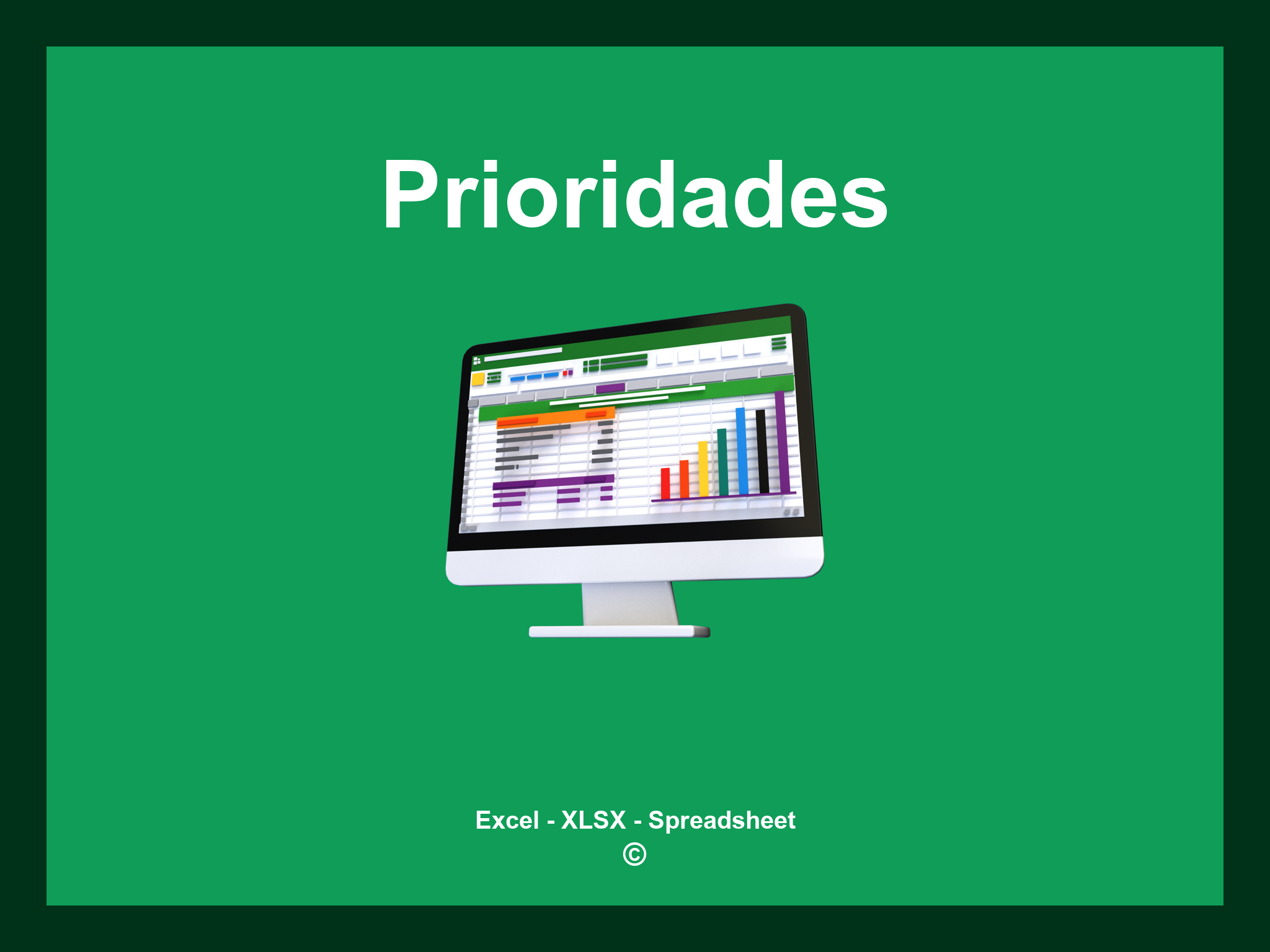 Prioridades

Excel - XLSX - Spreadsheet
©